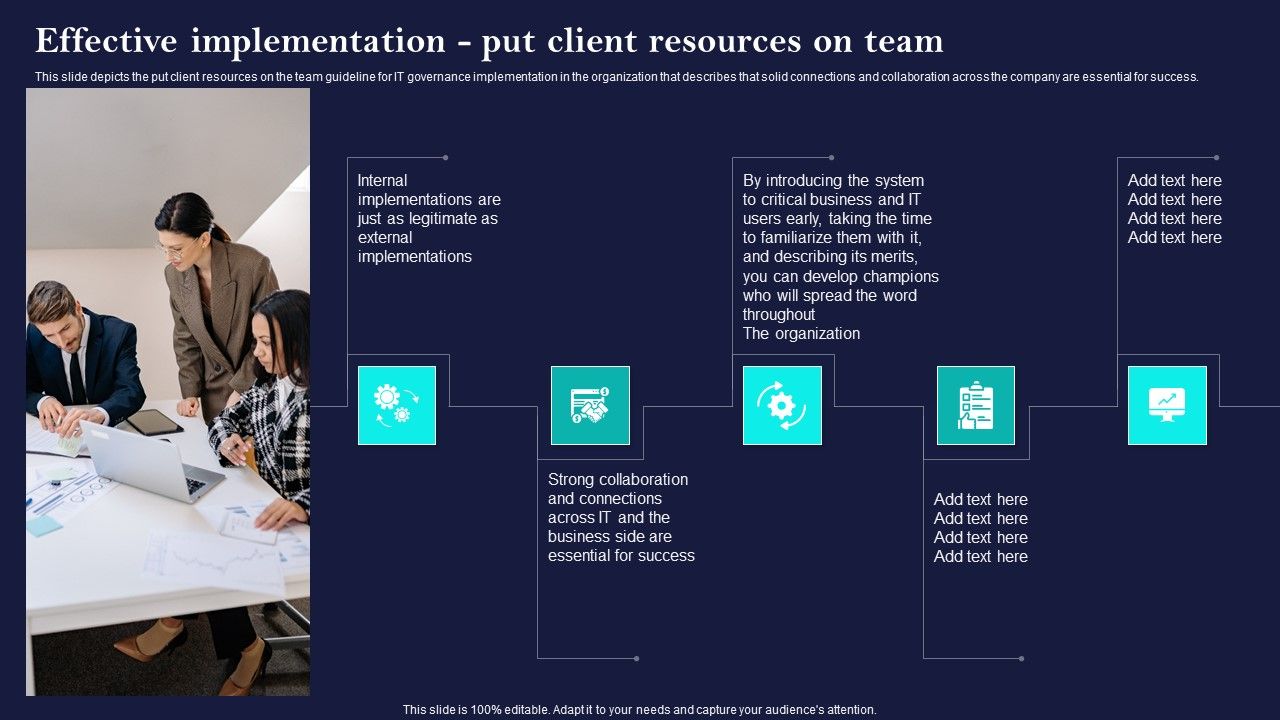 Effective implementation - put client resources on team

This slide depicts the put client resources on the team guideline for IT governance implementation in the organization that describes that solid connections and collaboration across the company are essential for success.

Internal implementations are just as legitimate as external implementations

Strong collaboration and connections across IT and the business side are essential for success

By introducing the system to critical business and IT users early, taking the time to familiarize them with it, and describing its merits, you can develop champions who will spread the word throughout
The organization

Add text here
Add text here
Add text here
Add text here

Add text here
Add text here
Add text here
Add text here

This slide is 100% editable. Adapt it to your needs and capture your audience's attention.